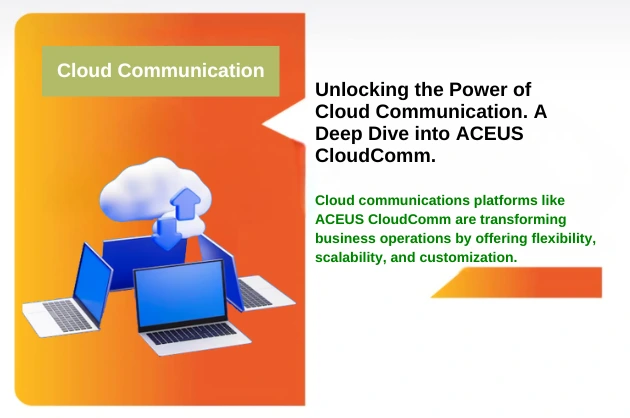 Cloud Communication

Unlocking the Power of Cloud Communication. A Deep Dive into ACEUS CloudComm.

Cloud communications platforms like ACEUS CloudComm are transforming business operations by offering flexibility, scalability, and customization.